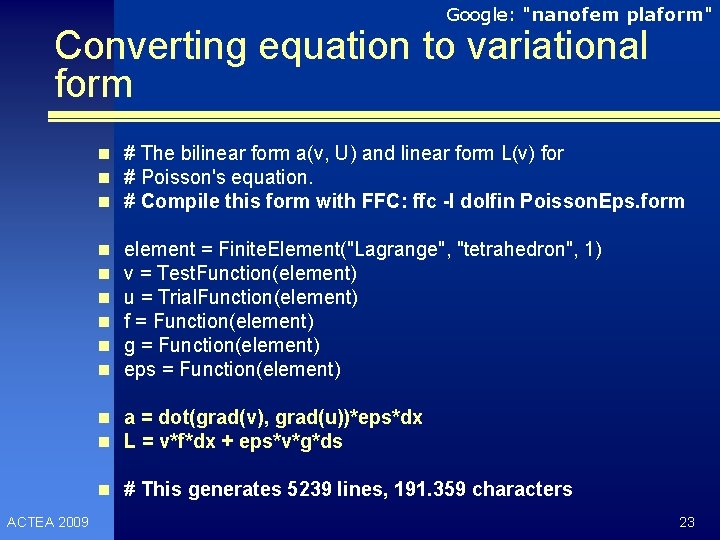 Google: "nanofem plaform"

Converting equation to variational form

# The bilinear form a(v, U) and linear form L(v) for
# Poisson's equation.
# Compile this form with FFC: ffc -l dolfin PoissonEps.form

element = FiniteElement("Lagrange", "tetrahedron", 1)
v = TestFunction(element)
u = TrialFunction(element)
f = Function(element)
g = Function(element)
eps = Function(element)

a = dot(grad(v), grad(u))*eps*dx
L = v*f*dx + eps*v*g*ds

# This generates 5239 lines, 191.359 characters

ACTEA 2009

23